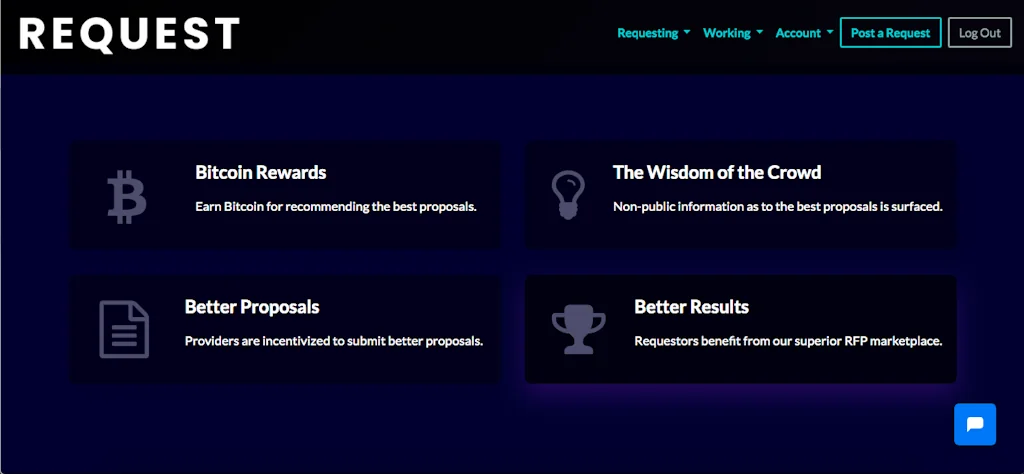 REQUEST

Requesting Working Account Post a Request Log Out

Bitcoin Rewards

Earn Bitcoin for recommending the best proposals.

The Wisdom of the Crowd

Non-public information as to the best proposals is surfaced.

Better Proposals

Providers are incentivized to submit better proposals.

Better Results

Requestors benefit from our superior RFP marketplace.